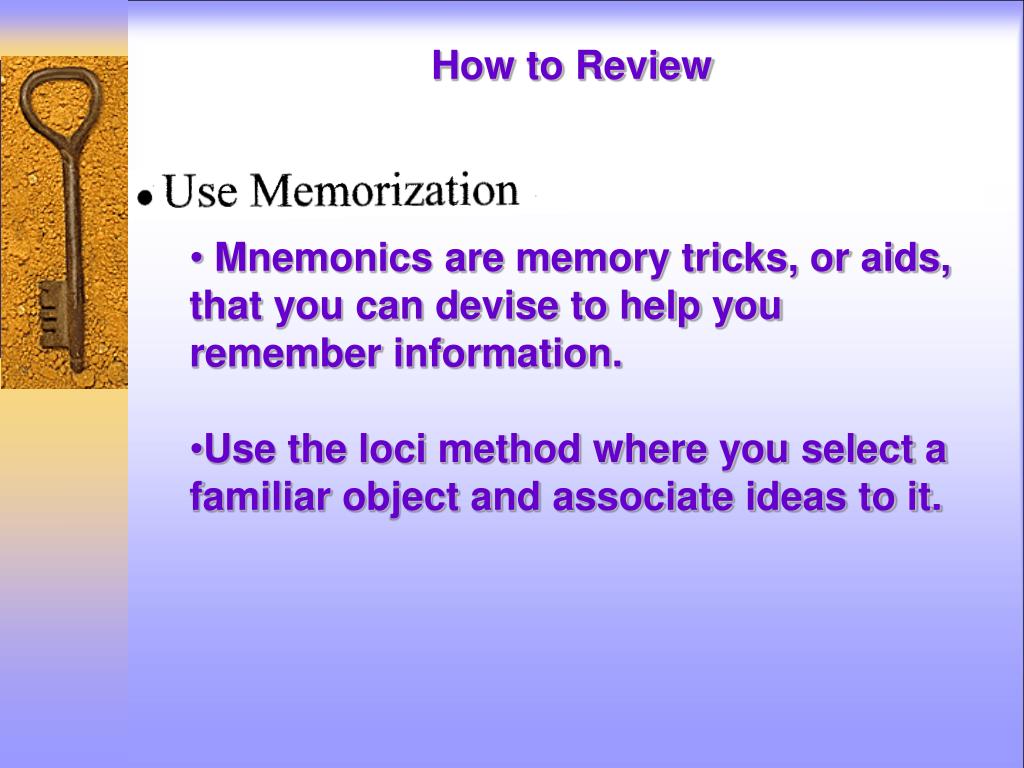 How to Review

• Use Memorization

• Mnemonics are memory tricks, or aids, that you can devise to help you remember information.

•Use the loci method where you select a familiar object and associate ideas to it.